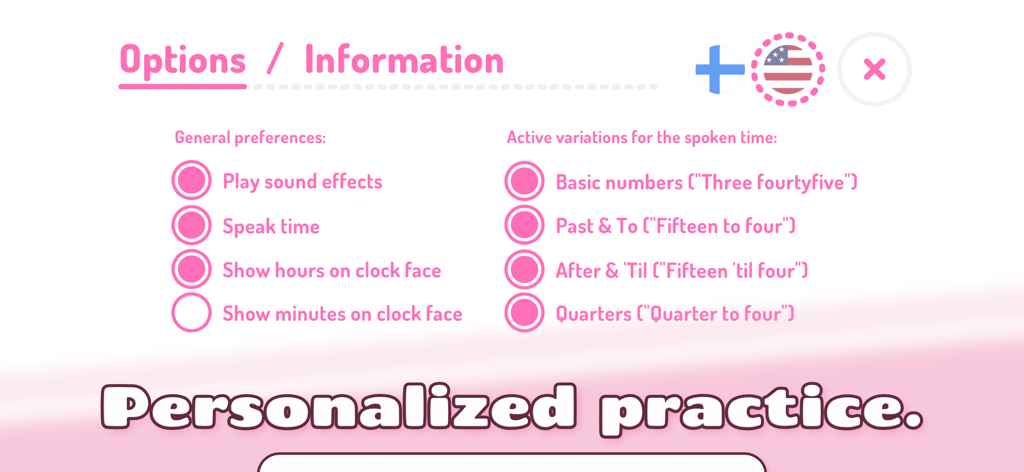 Options / Information

General preferences:

Play sound effects

Speak time

Show hours on clock face

Show minutes on clock face

Active variations for the spoken time:

Basic numbers ("Three fourtyfive")

Past & To ("Fifteen to four")

After & 'Til ("Fifteen 'til four")

Quarters ("Quarter to four")

Personalized practice.